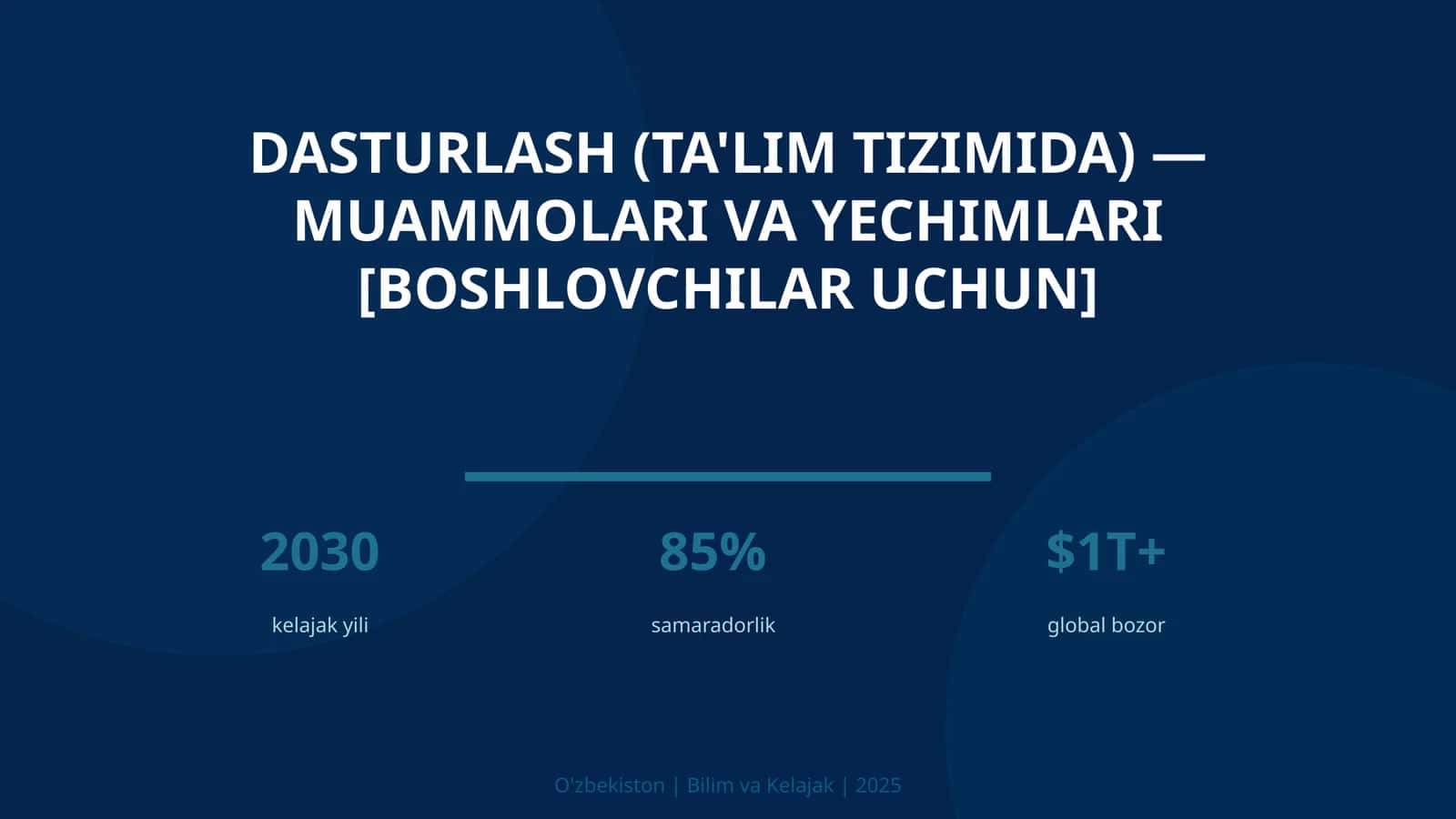 DASTURLASH (TA'LIM TIZIMIDA) — MUAMMOLARI VA YECHIMLARI [BOSHLOVCHILAR UCHUN]

2030
kelajak yili

85%
samaradorlik

$1T+
global bozor

O'zbekiston | Bilim va Kelajak | 2025